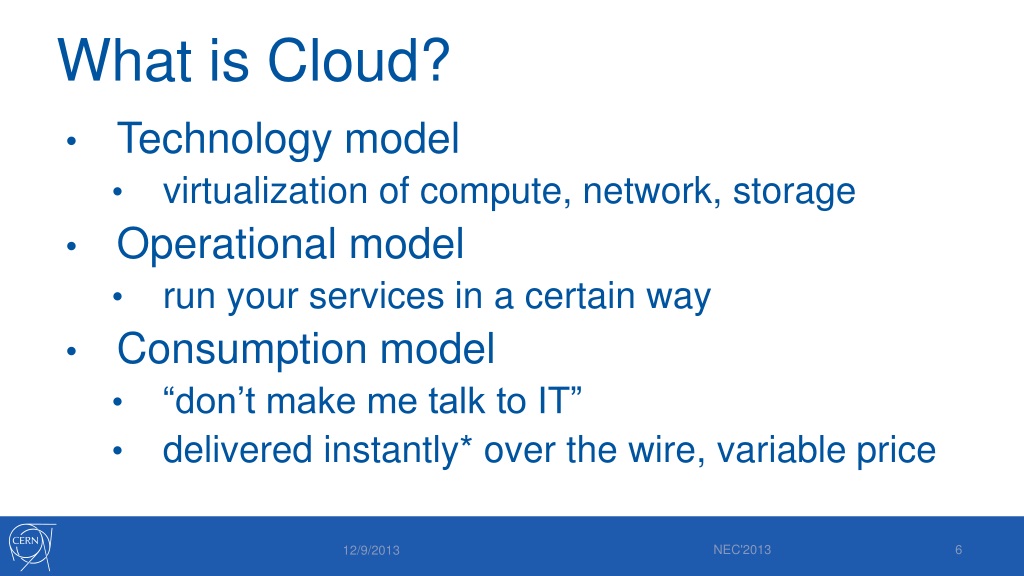 What is Cloud?

• Technology model
  • virtualization of compute, network, storage
• Operational model
  • run your services in a certain way
• Consumption model
  • “don’t make me talk to IT”
  • delivered instantly* over the wire, variable price

CERN

12/9/2013

NEC'2013

6